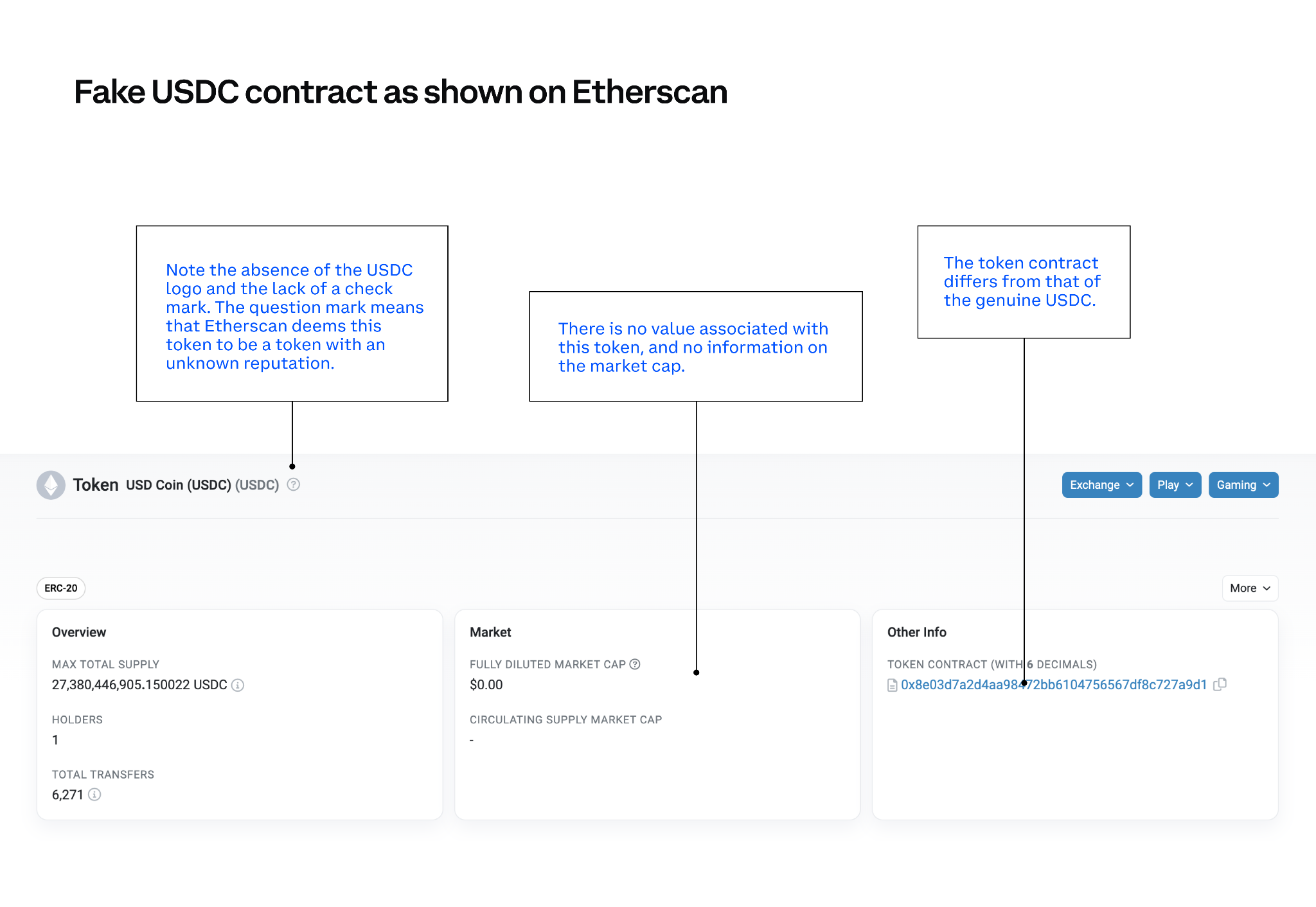 Fake USDC contract as shown on Etherscan

Note the absence of the USDC logo and the lack of a check mark. The question mark means that Etherscan deems this token to be a token with an unknown reputation.

There is no value associated with this token, and no information on the market cap.

The token contract differs from that of the genuine USDC.

Token USD Coin (USDC) (USDC)

Exchange Play Gaming

ERC-20

More

Overview

MAX TOTAL SUPPLY
27,380,446,905.150022 USDC

HOLDERS
1

TOTAL TRANSFERS
6,271

Market

FULLY DILUTED MARKET CAP
$0.00

CIRCULATING SUPPLY MARKET CAP
-

Other Info

TOKEN CONTRACT (WITH 6 DECIMALS)
0x8e03d7a2d4aa98472bb6104756567df8c727a9d1